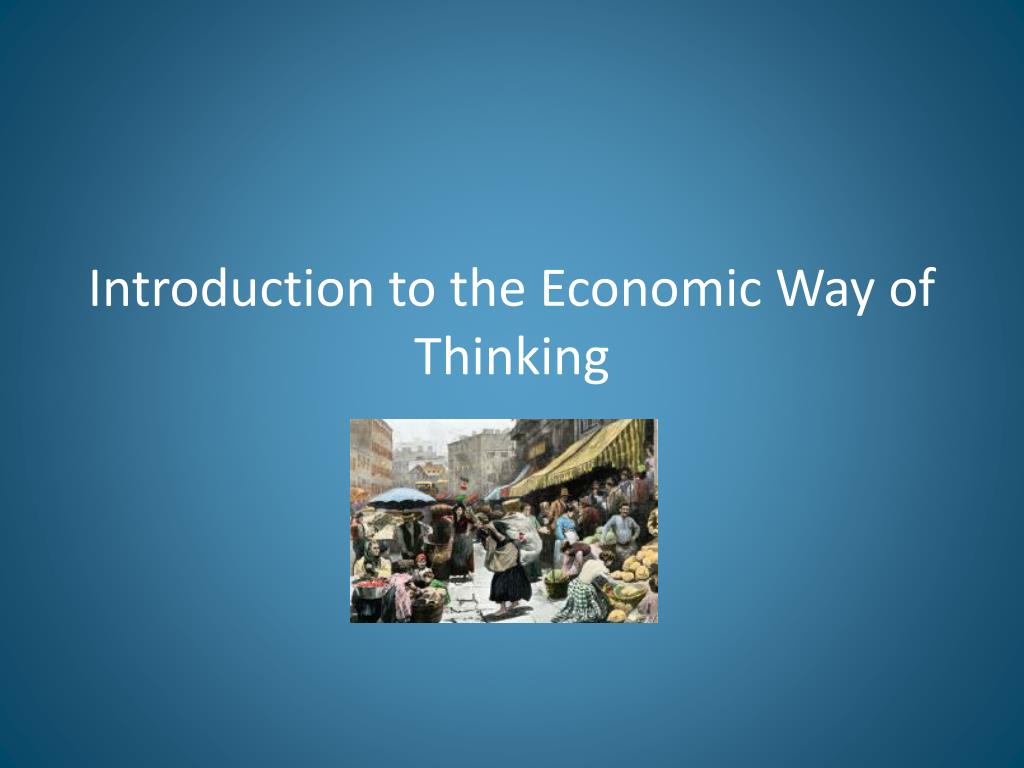 Introduction to the Economic Way of Thinking